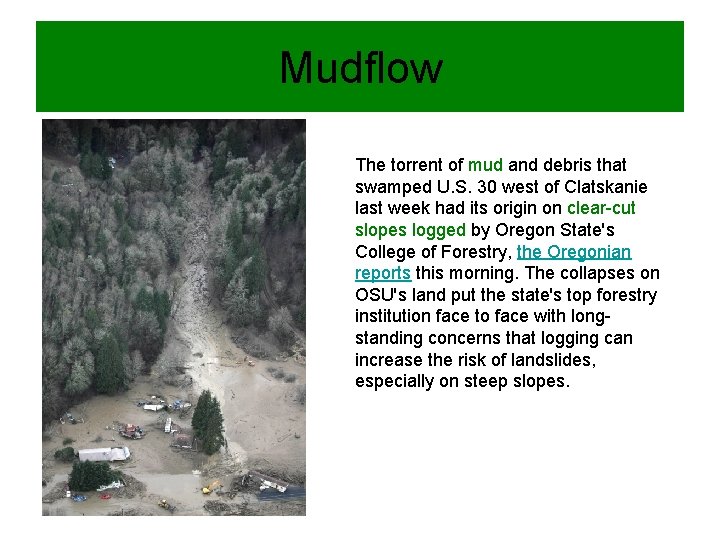 Mudflow

The torrent of mud and debris that swamped U.S. 30 west of Clatskanie last week had its origin on clear-cut slopes logged by Oregon State's College of Forestry, the Oregonian reports this morning. The collapses on OSU's land put the state's top forestry institution face to face with long-standing concerns that logging can increase the risk of landslides, especially on steep slopes.